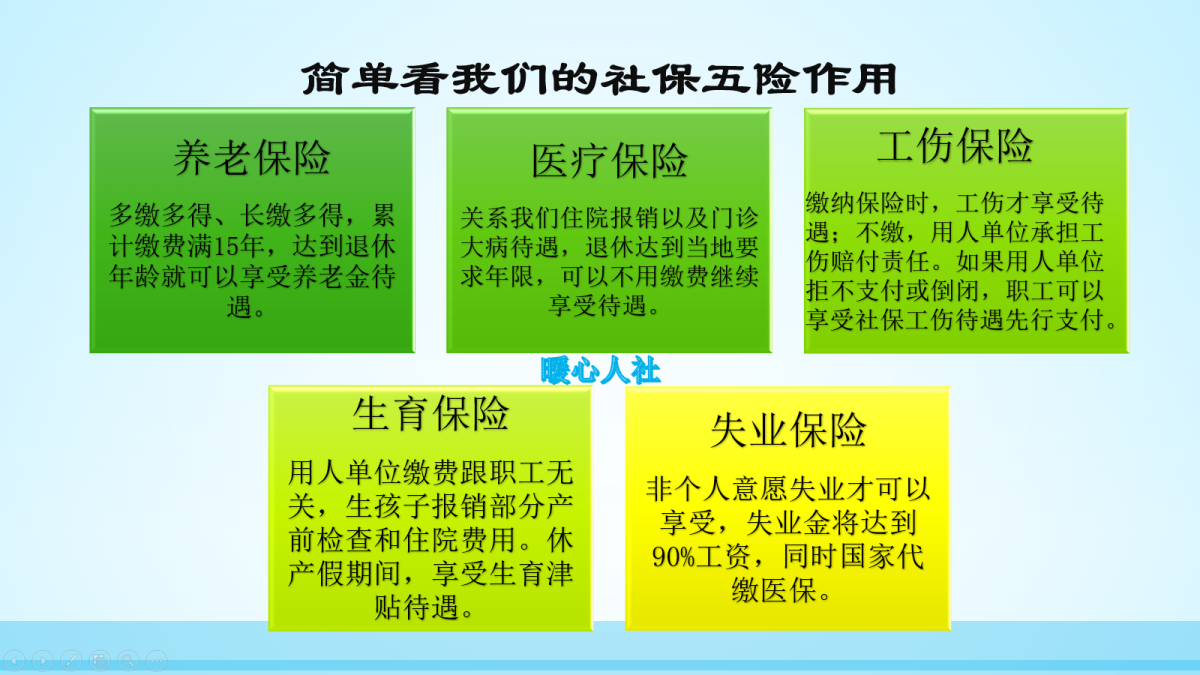 简单看我们的社保五险作用

养老保险

多缴多得、长缴多得，累计缴费满15年，达到退休年龄就可以享受养老金待遇。

医疗保险

关系我们住院报销以及门诊大病待遇，退休达到当地要求年限，可以不用缴费继续享受待遇。

工伤保险

缴纳保险时，工伤才享受待遇；不缴，用人单位承担工伤赔付责任。如果用人单位拒不支付或倒闭，职工可以享受社保工伤待遇先行支付。

暖心人社

生育保险

用人单位缴费跟职工无关，生孩子报销部分产前检查和住院费用。休产假期间，享受生育津贴待遇。

失业保险

非个人意愿失业才可以享受，失业金将达到90%工资，同时国家代缴医保。